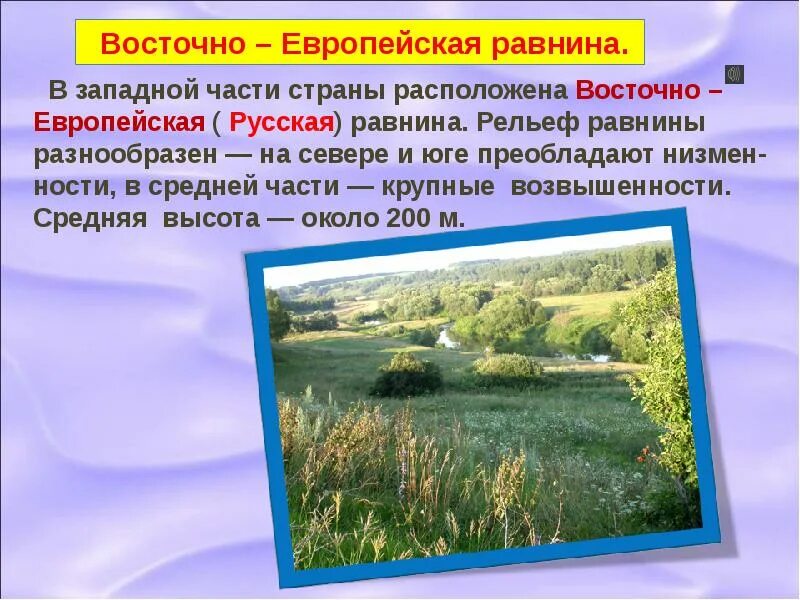 Восточно – Европейская равнина.

В западной части страны расположена Восточно – Европейская ( Русская) равнина. Рельеф равнины разнообразен — на севере и юге преобладают низменности, в средней части — крупные возвышенности. Средняя высота — около 200 м.